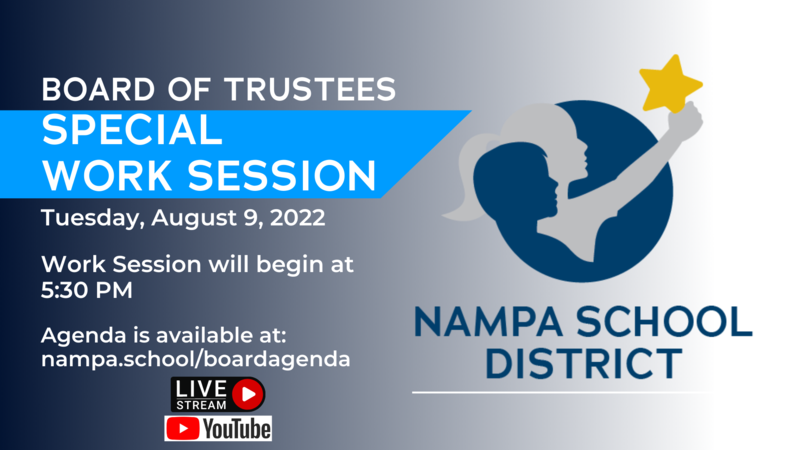 BOARD OF TRUSTEES
SPECIAL WORK SESSION

Tuesday, August 9, 2022

Work Session will begin at 5:30 PM

Agenda is available at: nampa.school/boardagenda

LIVE STREAM

YouTube

NAMPA SCHOOL DISTRICT